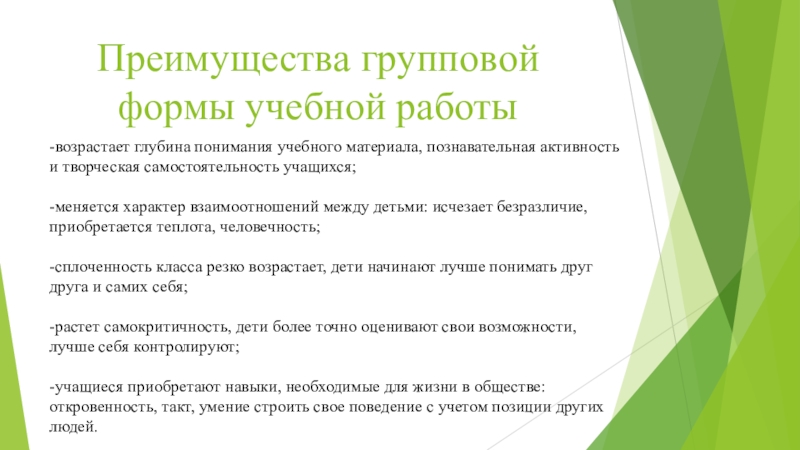 Преимущества групповой формы учебной работы

-возрастает глубина понимания учебного материала, познавательная активность и творческая самостоятельность учащихся;

-меняется характер взаимоотношений между детьми: исчезает безразличие, приобретается теплота, человечность;

-сплоченность класса резко возрастает, дети начинают лучше понимать друг друга и самих себя;

-растет самокритичность, дети более точно оценивают свои возможности, лучше себя контролируют;

-учащиеся приобретают навыки, необходимые для жизни в обществе: откровенность, такт, умение строить свое поведение с учетом позиции других людей.